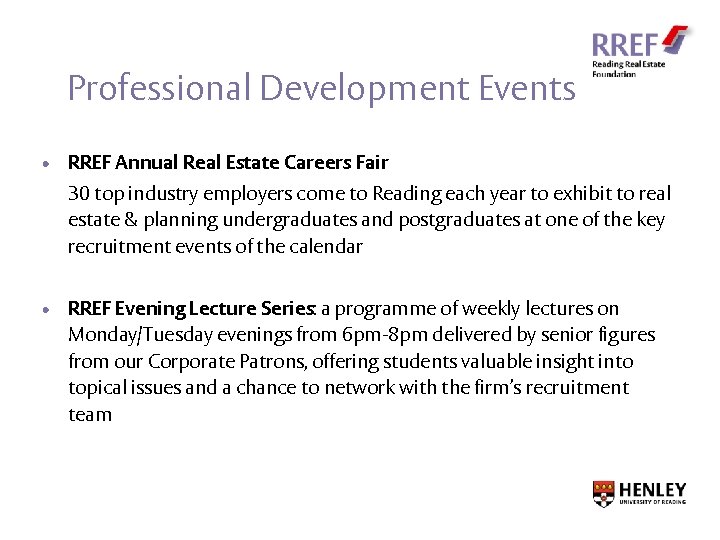 RREF
Reading Real Estate Foundation

Professional Development Events

• RREF Annual Real Estate Careers Fair

30 top industry employers come to Reading each year to exhibit to real estate & planning undergraduates and postgraduates at one of the key recruitment events of the calendar

• RREF Evening Lecture Series: a programme of weekly lectures on Monday/Tuesday evenings from 6pm-8pm delivered by senior figures from our Corporate Patrons, offering students valuable insight into topical issues and a chance to network with the firm's recruitment team

HENLEY
UNIVERSITY OF READING